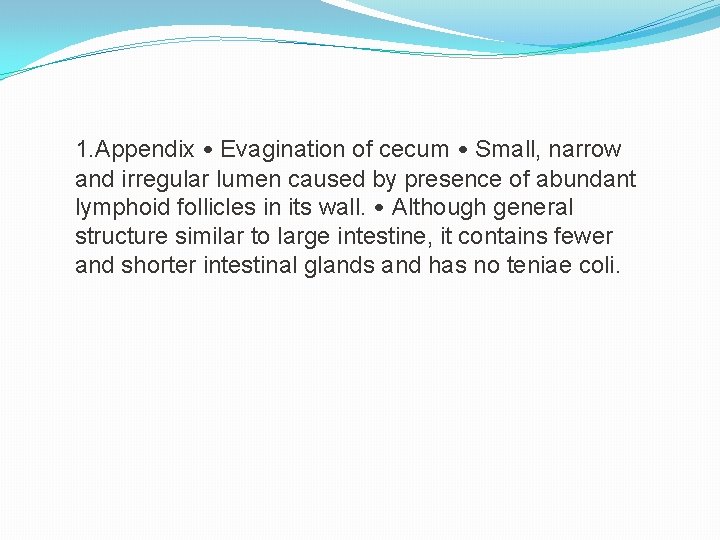 1.Appendix • Evagination of cecum • Small, narrow and irregular lumen caused by presence of abundant lymphoid follicles in its wall. • Although general structure similar to large intestine, it contains fewer and shorter intestinal glands and has no teniae coli.